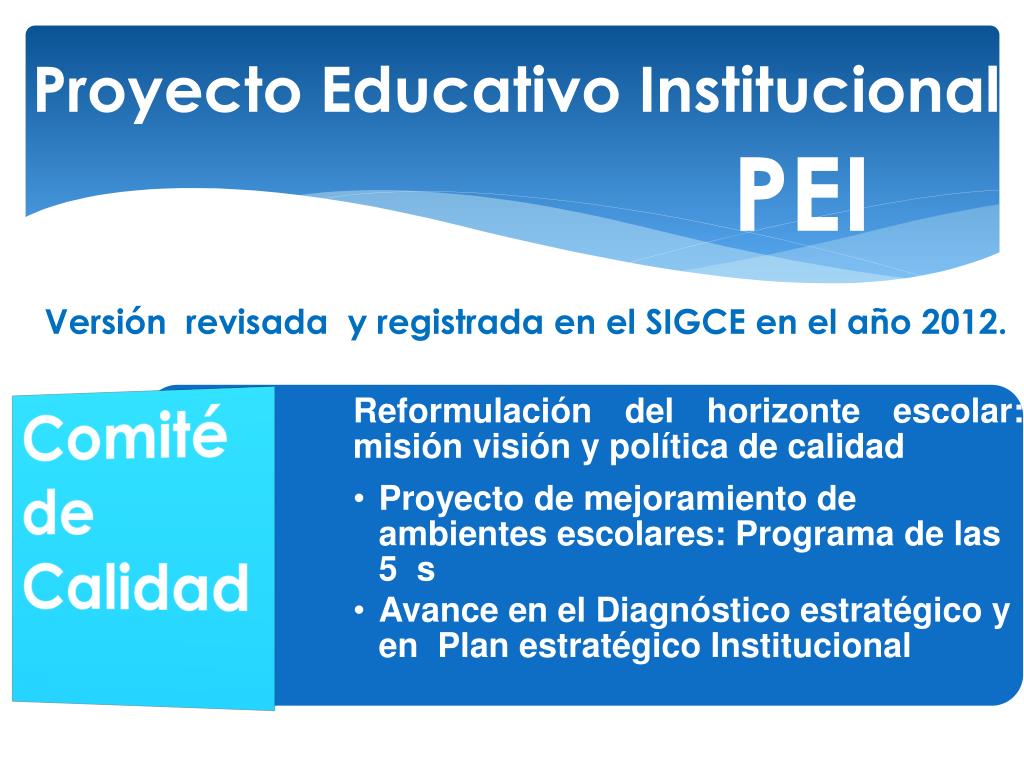 Proyecto Educativo Institucional
PEI

Versión revisada y registrada en el SIGCE en el año 2012.

Comité de Calidad

Reformulación del horizonte escolar: misión visión y política de calidad

• Proyecto de mejoramiento de ambientes escolares: Programa de las 5 s
• Avance en el Diagnóstico estratégico y en Plan estratégico Institucional